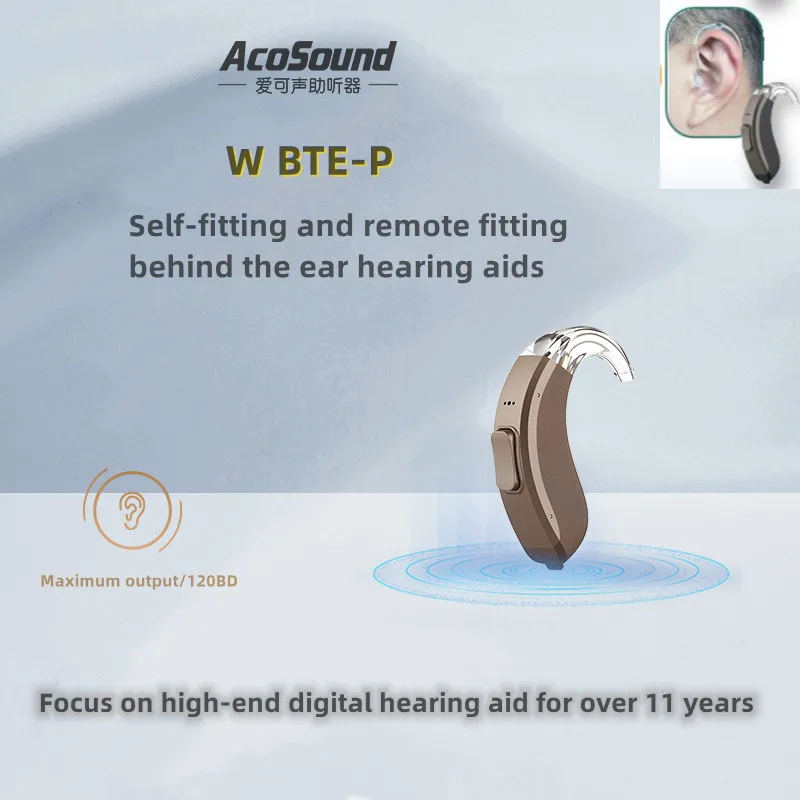 AcoSound
爱可声助听器

W BTE-P

Self-fitting and remote fitting behind the ear hearing aids

Maximum output/120BD

Focus on high-end digital hearing aid for over 11 years